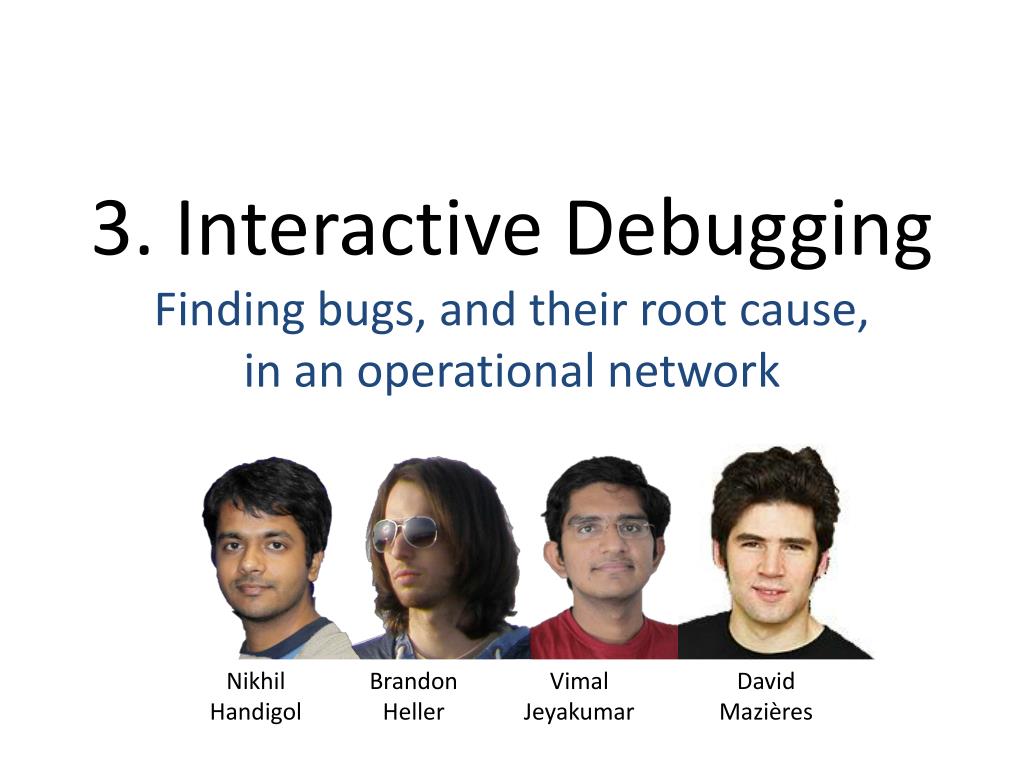 3. Interactive Debugging
Finding bugs, and their root cause, in an operational network

Nikhil Handigol

Brandon Heller

Vimal Jeyakumar

David Mazières